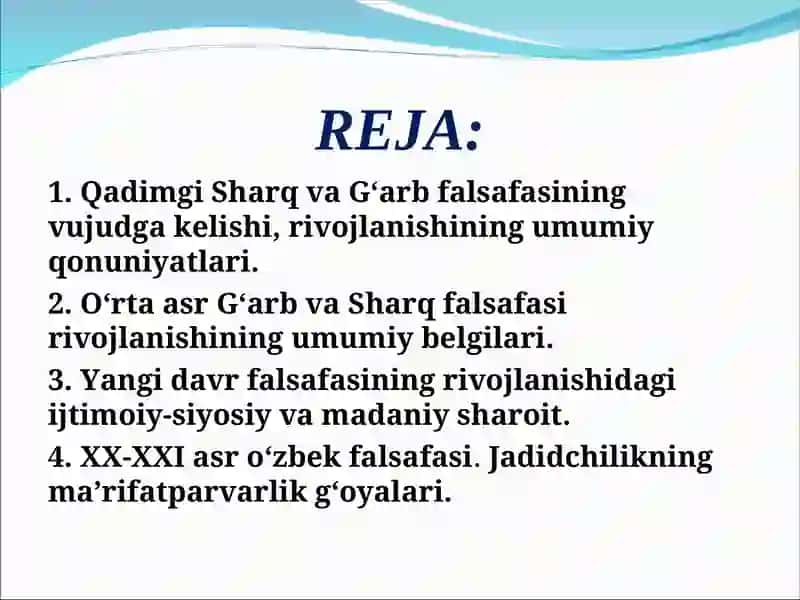 REJA:

1. Qadimgi Sharq va G‘arb falsafasining vujudga kelishi, rivojlanishining umumiy qonuniyatlari.

2. O‘rta asr G‘arb va Sharq falsafasi rivojlanishining umumiy belgilari.

3. Yangi davr falsafasining rivojlanishidagi ijtimoiy-siyosiy va madaniy sharoit.

4. XX-XXI asr o‘zbek falsafasi. Jadidchilikning ma’rifatparvarlik g‘oyalari.